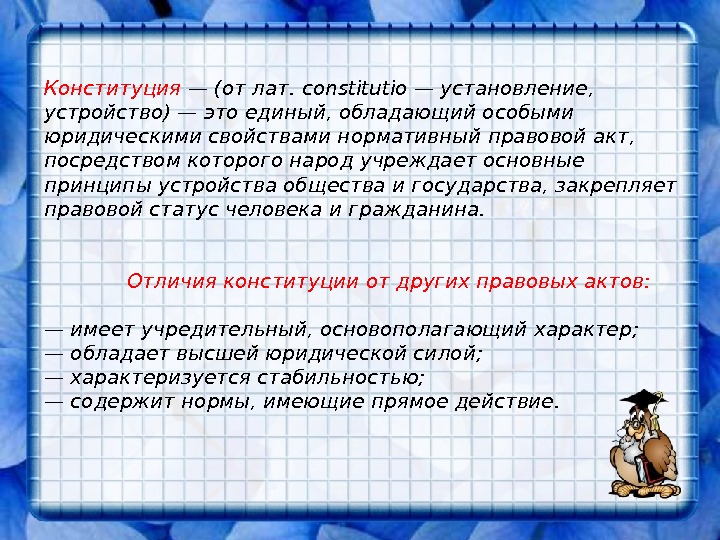 Конституция — (от лат. constitutio — установление, устройство) — это единый, обладающий особыми юридическими свойствами нормативный правовой акт, посредством которого народ учреждает основные принципы устройства общества и государства, закрепляет правовой статус человека и гражданина.

Отличия конституции от других правовых актов:

— имеет учредительный, основополагающий характер;
— обладает высшей юридической силой;
— характеризуется стабильностью;
— содержит нормы, имеющие прямое действие.